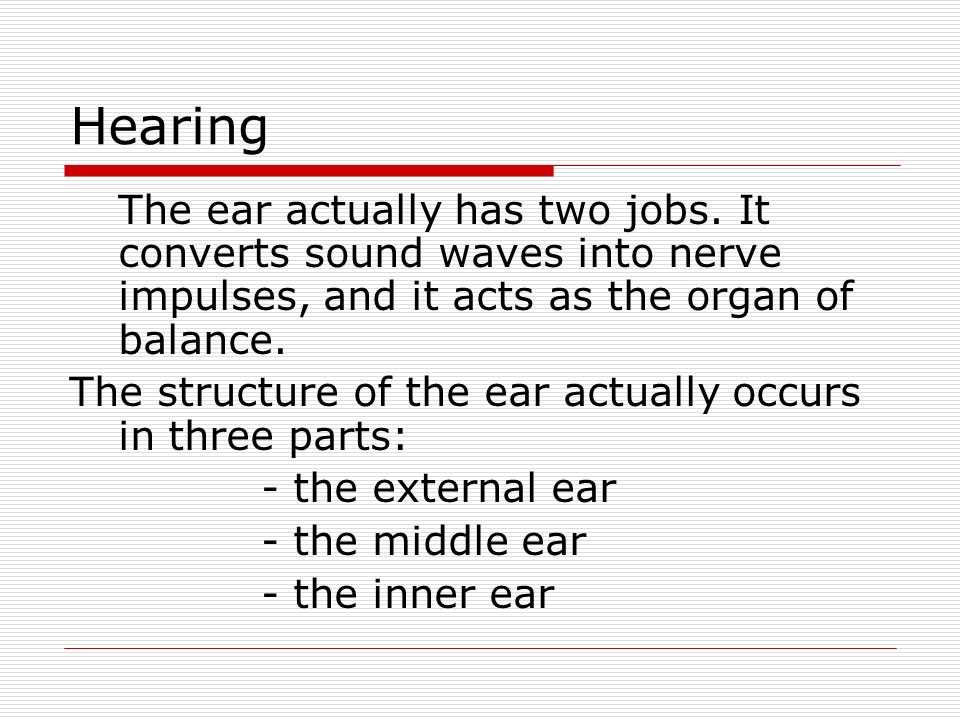 Hearing

The ear actually has two jobs. It converts sound waves into nerve impulses, and it acts as the organ of balance.

The structure of the ear actually occurs in three parts:

- the external ear
- the middle ear
- the inner ear